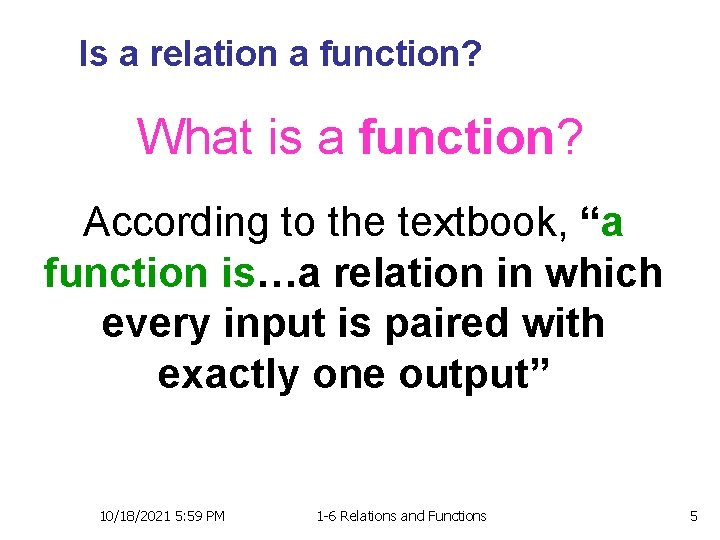 Is a relation a function?

What is a function?

According to the textbook, “a function is…a relation in which every input is paired with exactly one output”

10/18/2021 5:59 PM

1-6 Relations and Functions

5